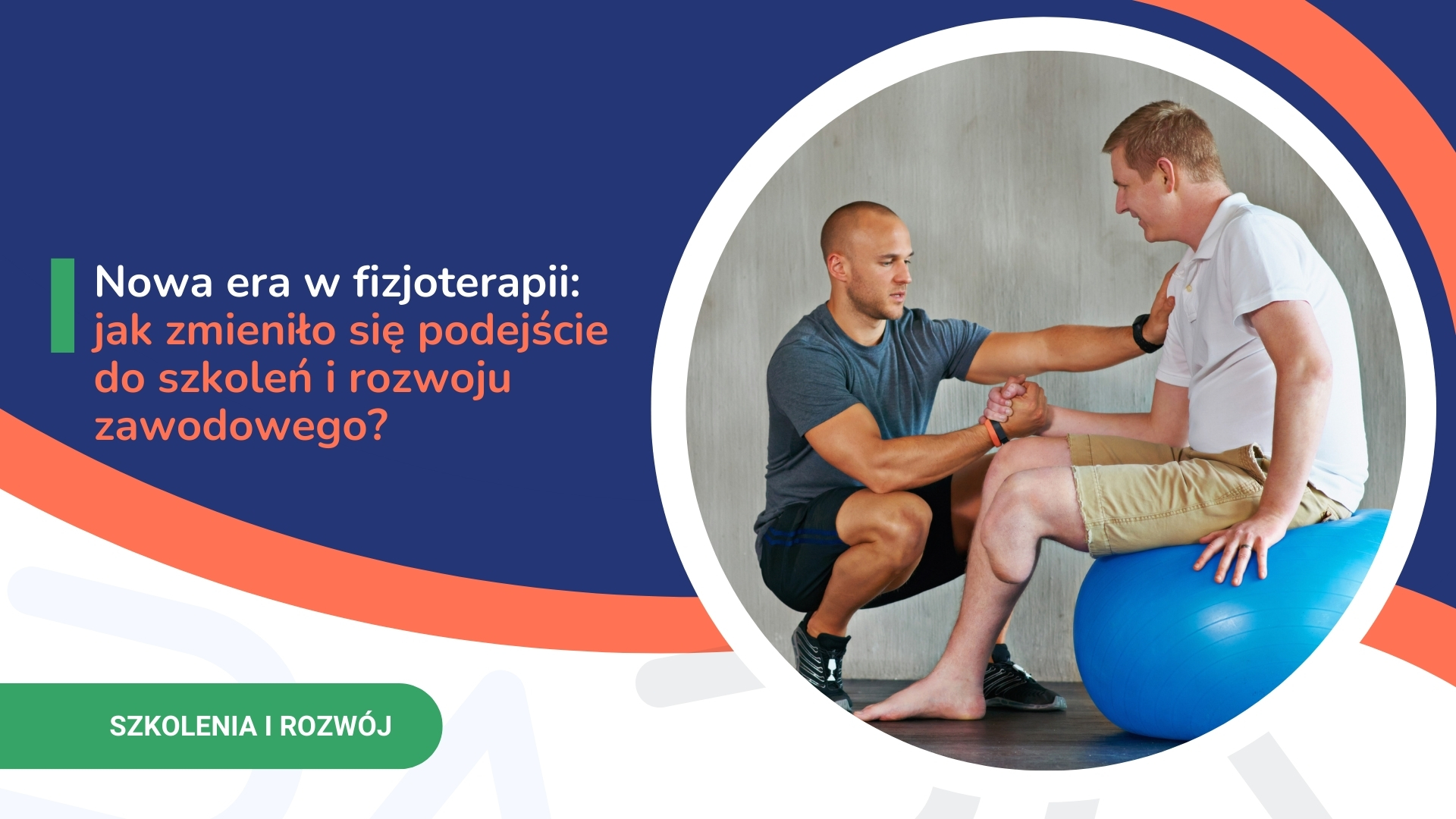 Nowa era w fizjoterapii: jak zmieniło się podejście do szkoleń i rozwoju zawodowego?

SZKOLENIA I ROZWÓJ